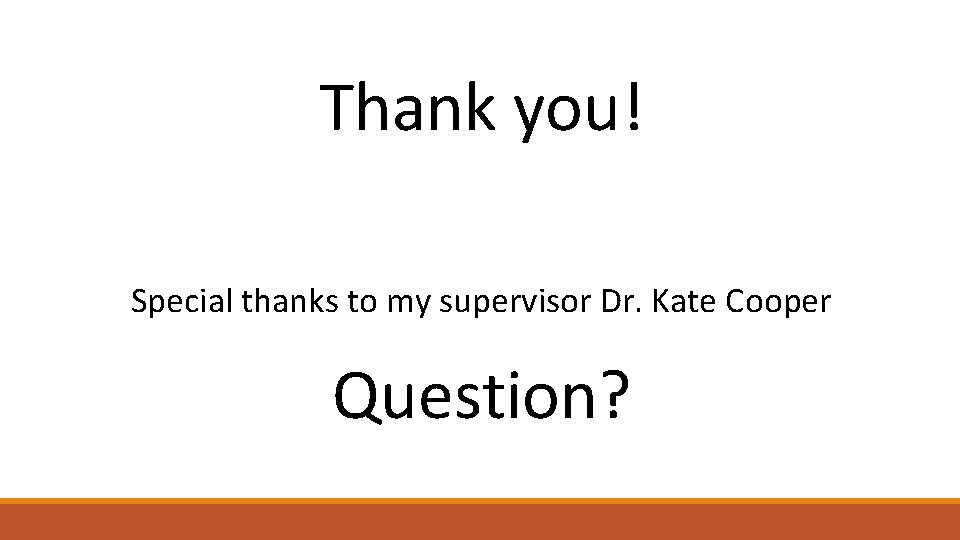 Thank you!

Special thanks to my supervisor Dr. Kate Cooper

Question?